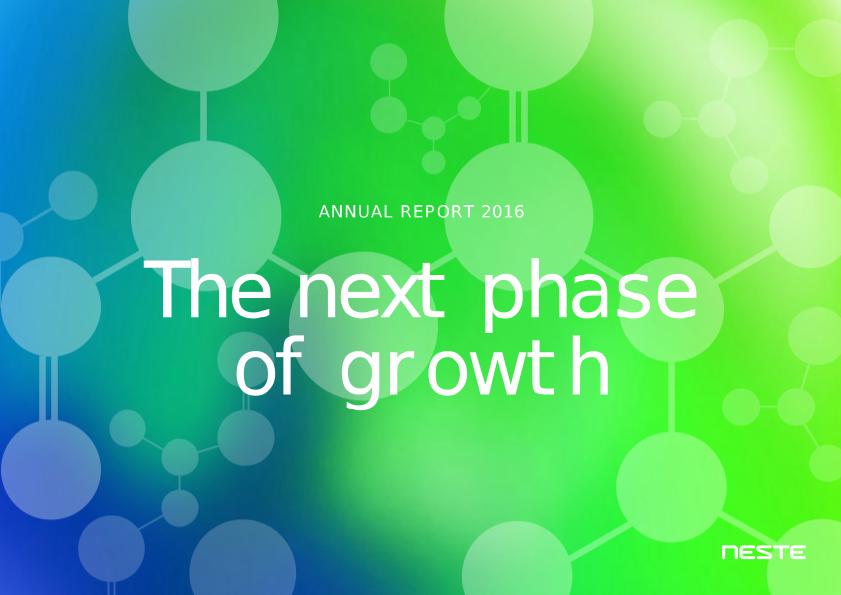 ANNUAL REPORT 2016

The next phase of growth

NESTE